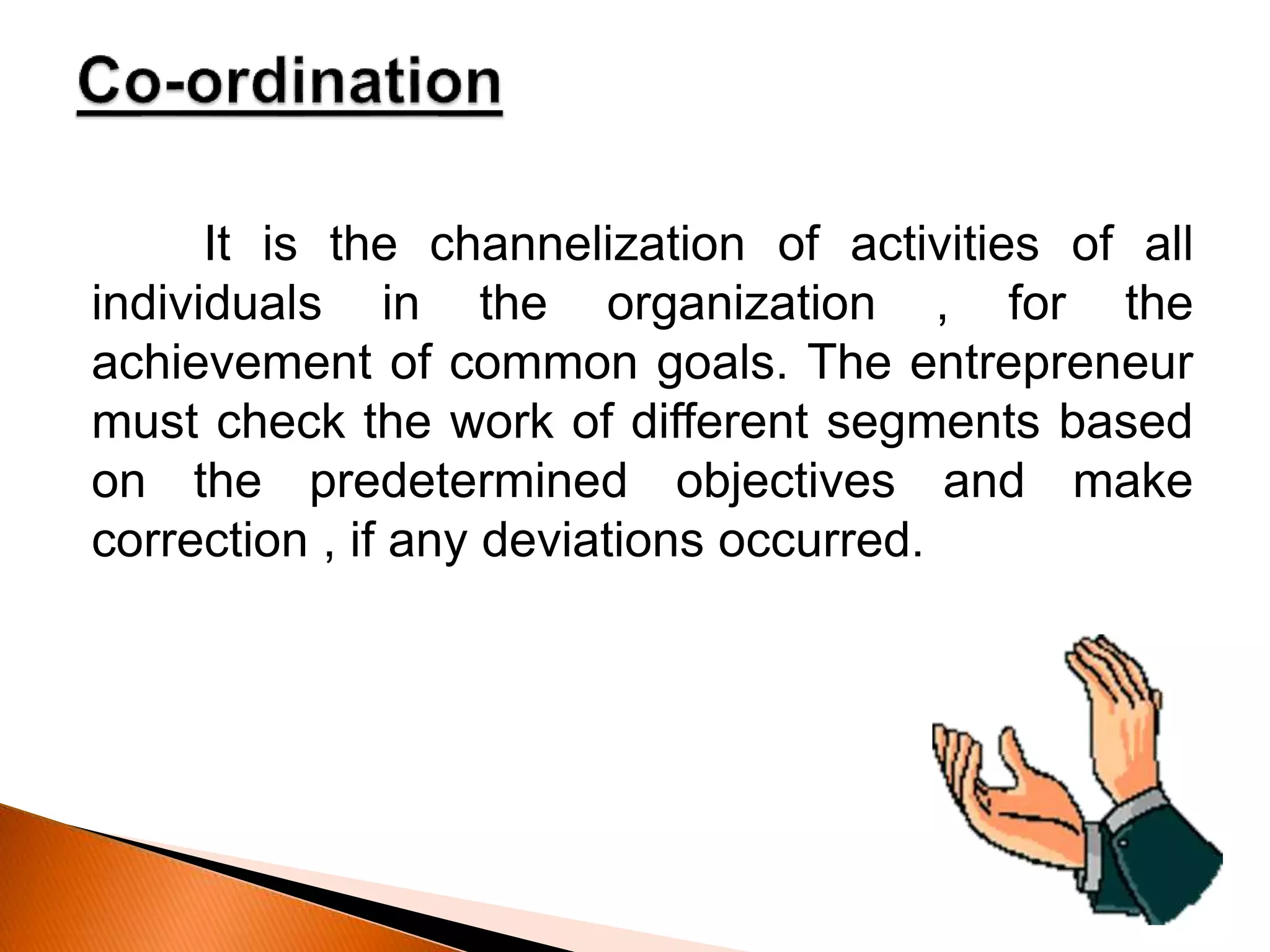 Co-ordination

It is the channelization of activities of all individuals in the organization , for the achievement of common goals. The entrepreneur must check the work of different segments based on the predetermined objectives and make correction , if any deviations occurred.